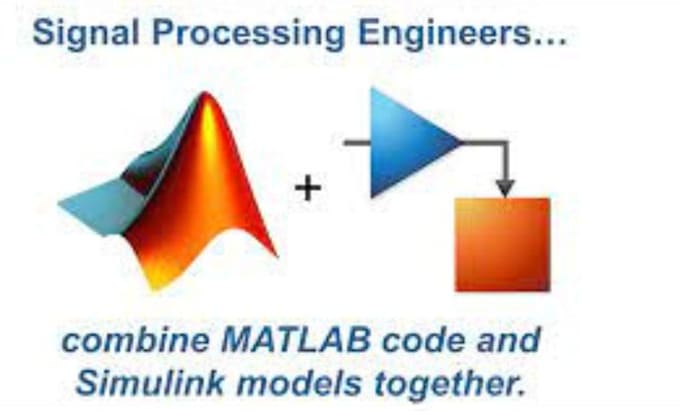 Signal Processing Engineers...

+

combine MATLAB code and Simulink models together.